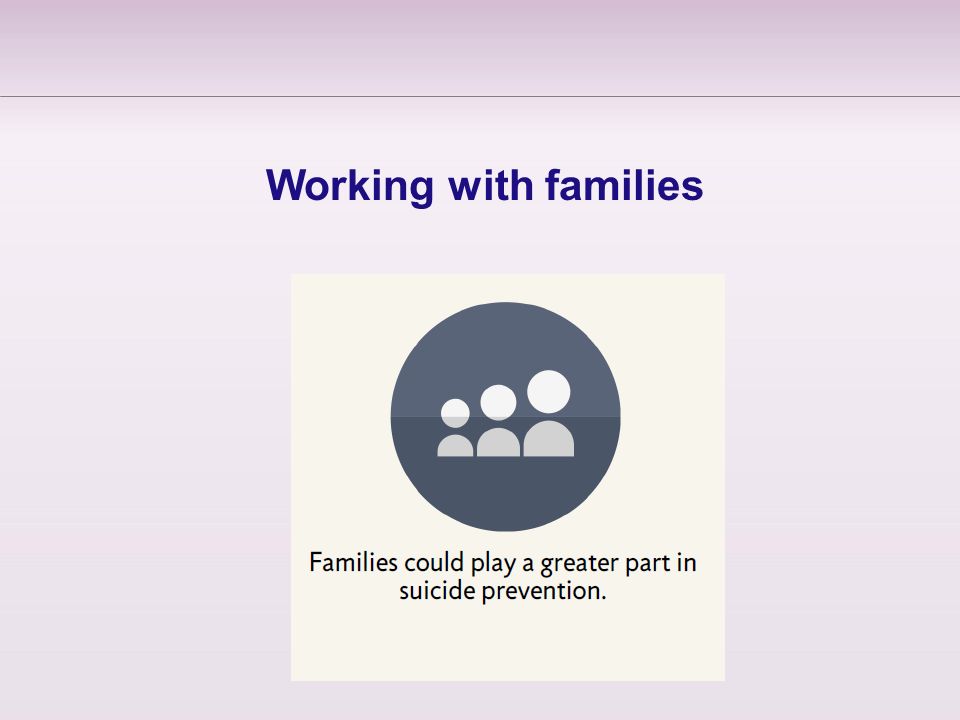 Working with families

Families could play a greater part in suicide prevention.